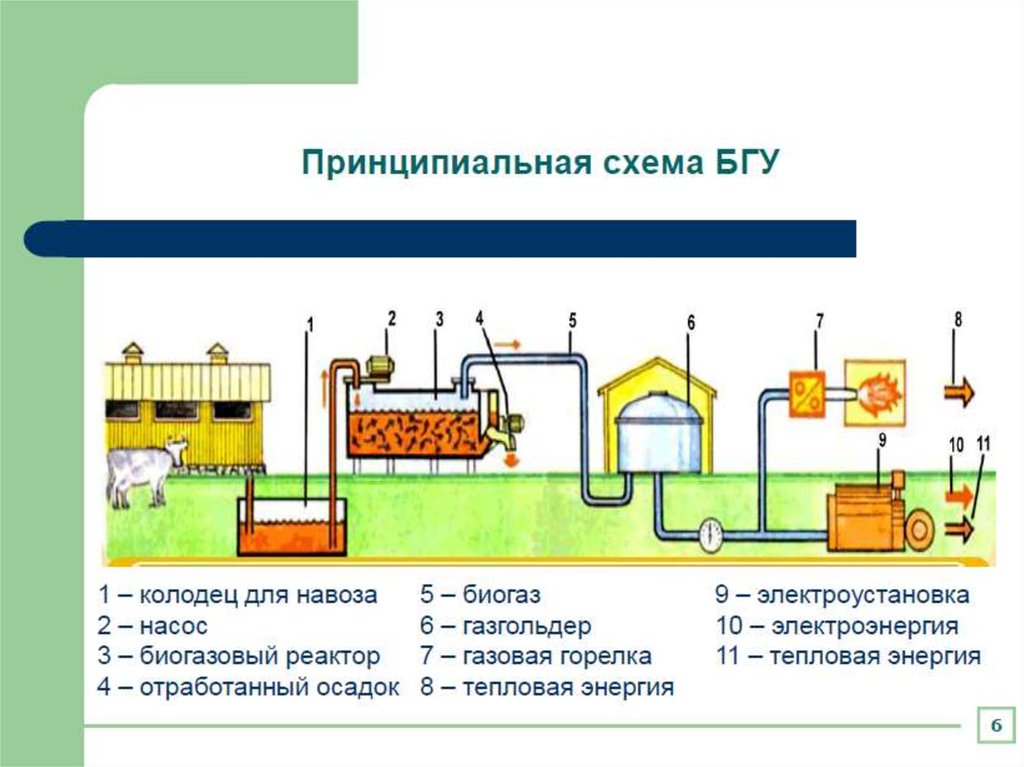 Принципиальная схема БГУ

1
2
3
4
5
6
7
8
9
10
11

1 – колодец для навоза
2 – насос
3 – биогазовый реактор
4 – отработанный осадок

5 – биогаз
6 – газгольдер
7 – газовая горелка
8 – тепловая энергия

9 – электроустановка
10 – электроэнергия
11 – тепловая энергия

6